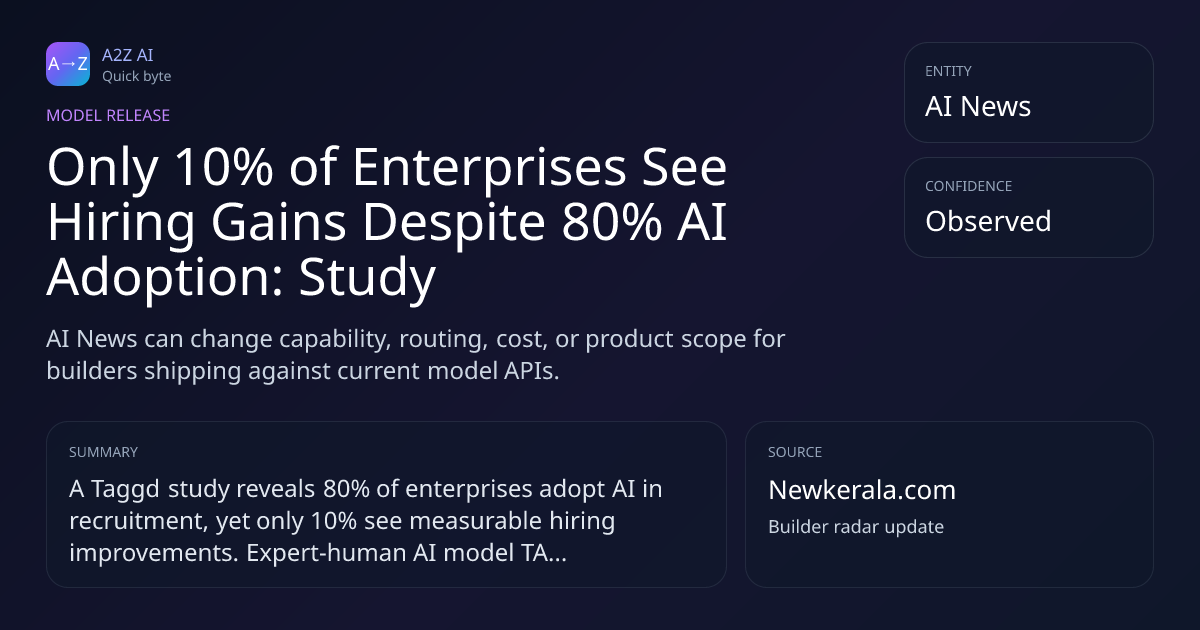 A→Z
A2Z AI
Quick byte

MODEL RELEASE

Only 10% of Enterprises See Hiring Gains Despite 80% AI Adoption: Study

AI News can change capability, routing, cost, or product scope for builders shipping against current model APIs.

ENTITY
AI News

CONFIDENCE
Observed

SUMMARY
A Taggd study reveals 80% of enterprises adopt AI in recruitment, yet only 10% see measurable hiring improvements. Expert-human AI model TA...

SOURCE
Newkerala.com
Builder radar update